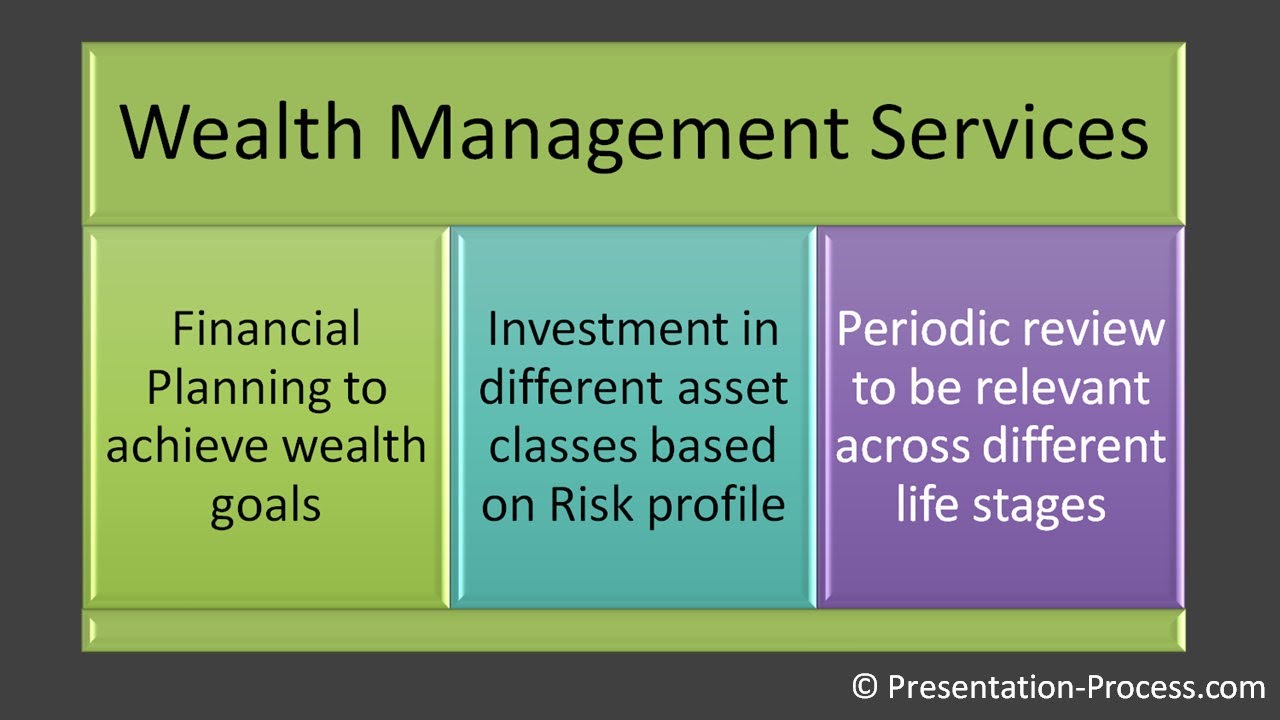 Wealth Management Services

Financial Planning to achieve wealth goals

Investment in different asset classes based on Risk profile

Periodic review to be relevant across different life stages

© Presentation-Process.com